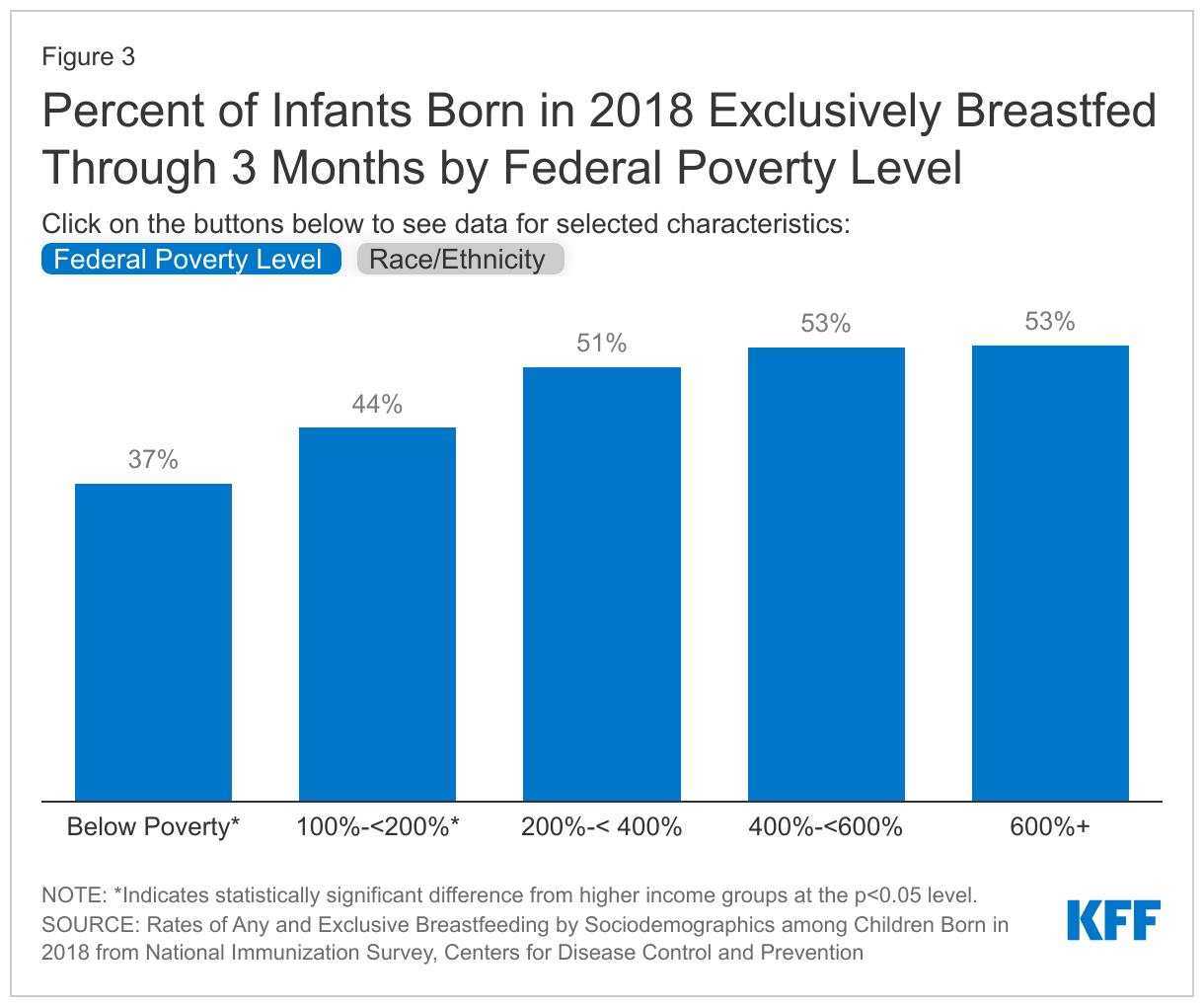 Figure 3

Percent of Infants Born in 2018 Exclusively Breastfed Through 3 Months by Federal Poverty Level

Click on the buttons below to see data for selected characteristics:

Federal Poverty Level Race/Ethnicity

37%
44%
51%
53%
53%

Below Poverty*
100%-<200%*
200%-< 400%
400%-<600%
600%+

NOTE: *Indicates statistically significant difference from higher income groups at the p<0.05 level.
SOURCE: Rates of Any and Exclusive Breastfeeding by Sociodemographics among Children Born in 2018 from National Immunization Survey, Centers for Disease Control and Prevention

KFF